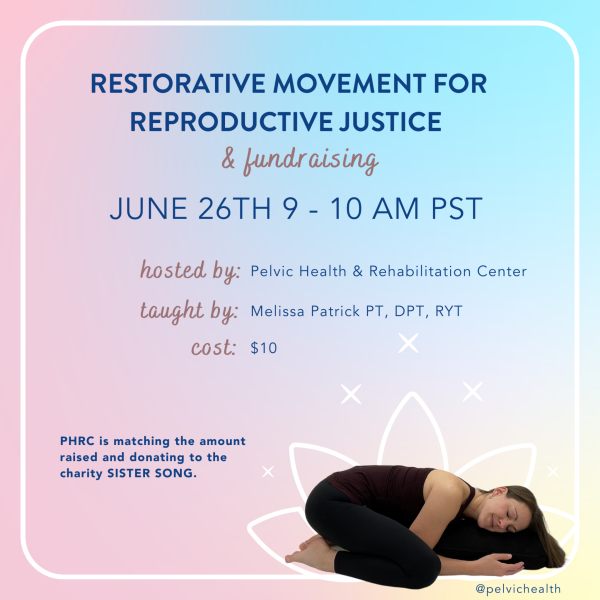 RESTORATIVE MOVEMENT FOR REPRODUCTIVE JUSTICE

& fundraising

JUNE 26TH 9 - 10 AM PST

hosted by: Pelvic Health & Rehabilitation Center

taught by: Melissa Patrick PT, DPT, RYT

cost: $10

PHRC is matching the amount raised and donating to the charity SISTER SONG.

@pelvichealth